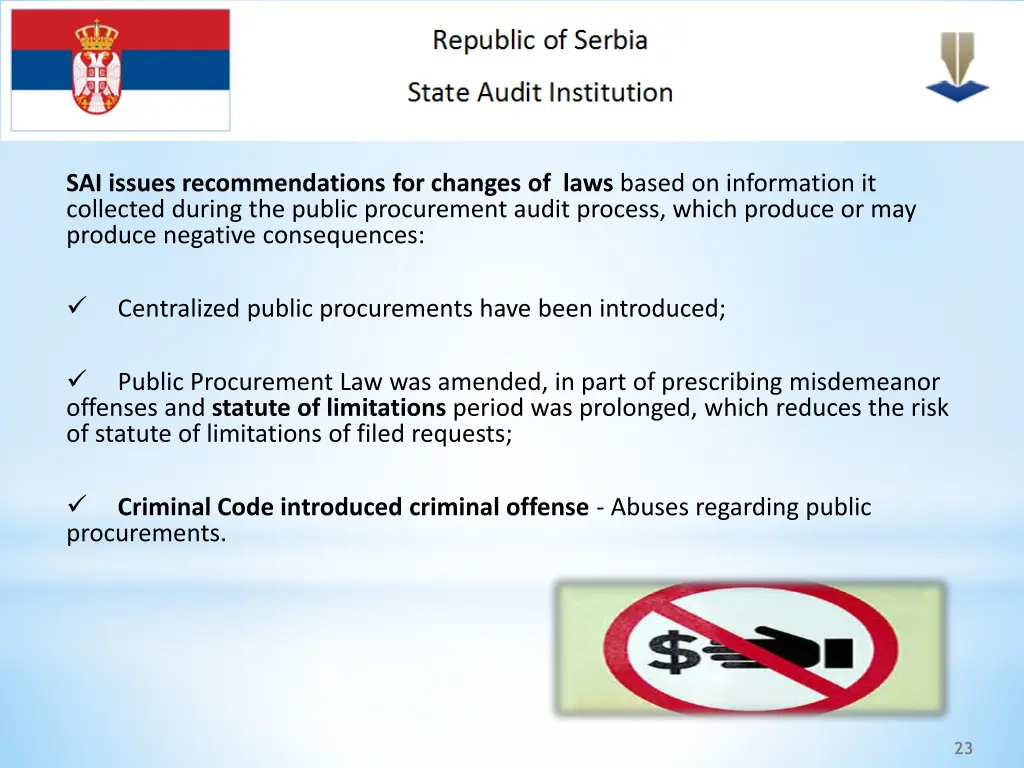 Republic of Serbia

State Audit Institution

SAI issues recommendations for changes of laws based on information it collected during the public procurement audit process, which produce or may produce negative consequences:

✓ Centralized public procurements have been introduced;

✓ Public Procurement Law was amended, in part of prescribing misdemeanor offenses and statute of limitations period was prolonged, which reduces the risk of statute of limitations of filed requests;

✓ Criminal Code introduced criminal offense - Abuses regarding public procurements.

$

23